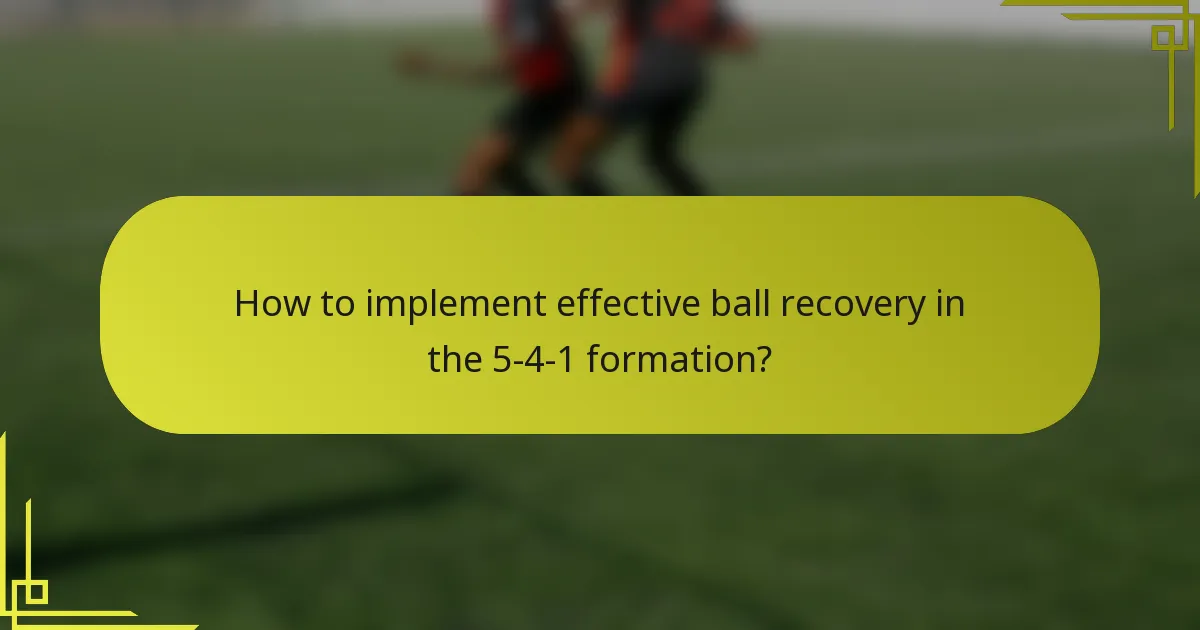 How to implement effective ball recovery in the 5-4-1 formation?